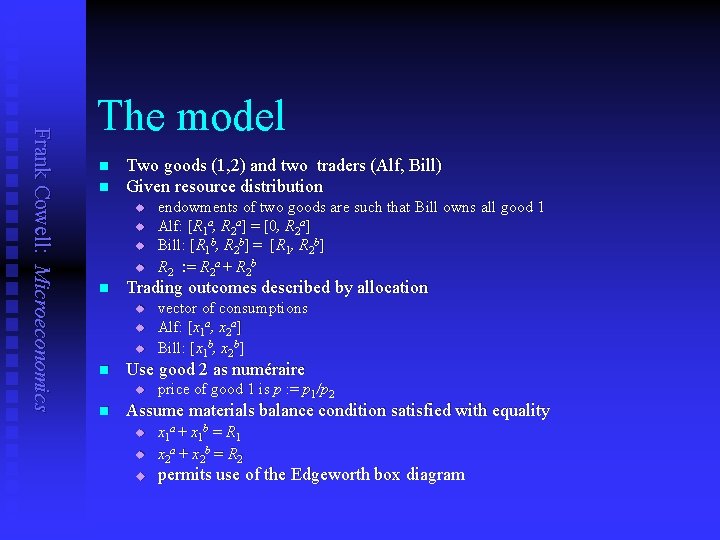 Frank Cowell: Microeconomics

The model

Two goods (1,2) and two traders (Alf, Bill)
Given resource distribution
endowments of two goods are such that Bill owns all good 1
Alf: $[R_1^a, R_2^a] = [0, R_2^a]$
Bill: $[R_1^b, R_2^b] = [R_1, R_2^b]$
$R_2 := R_2^a + R_2^b$
Trading outcomes described by allocation
vector of consumptions
Alf: $[x_1^a, x_2^a]$
Bill: $[x_1^b, x_2^b]$
Use good 2 as numéraire
price of good 1 is $p := p_1/p_2$
Assume materials balance condition satisfied with equality
$x_1^a + x_1^b = R_1$
$x_2^a + x_2^b = R_2$
permits use of the Edgeworth box diagram